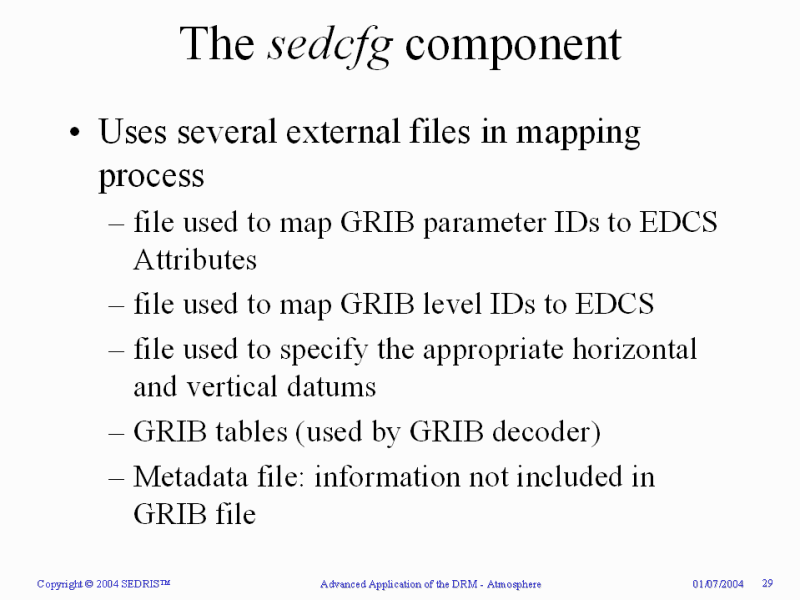 The sedcfg component

• Uses several external files in mapping process
– file used to map GRIB parameter IDs to EDCS Attributes
– file used to map GRIB level IDs to EDCS
– file used to specify the appropriate horizontal and vertical datums
– GRIB tables (used by GRIB decoder)
– Metadata file: information not included in GRIB file

Copyright © 2004 SEDRIS™    Advanced Application of the DRM - Atmosphere    01/07/2004    29